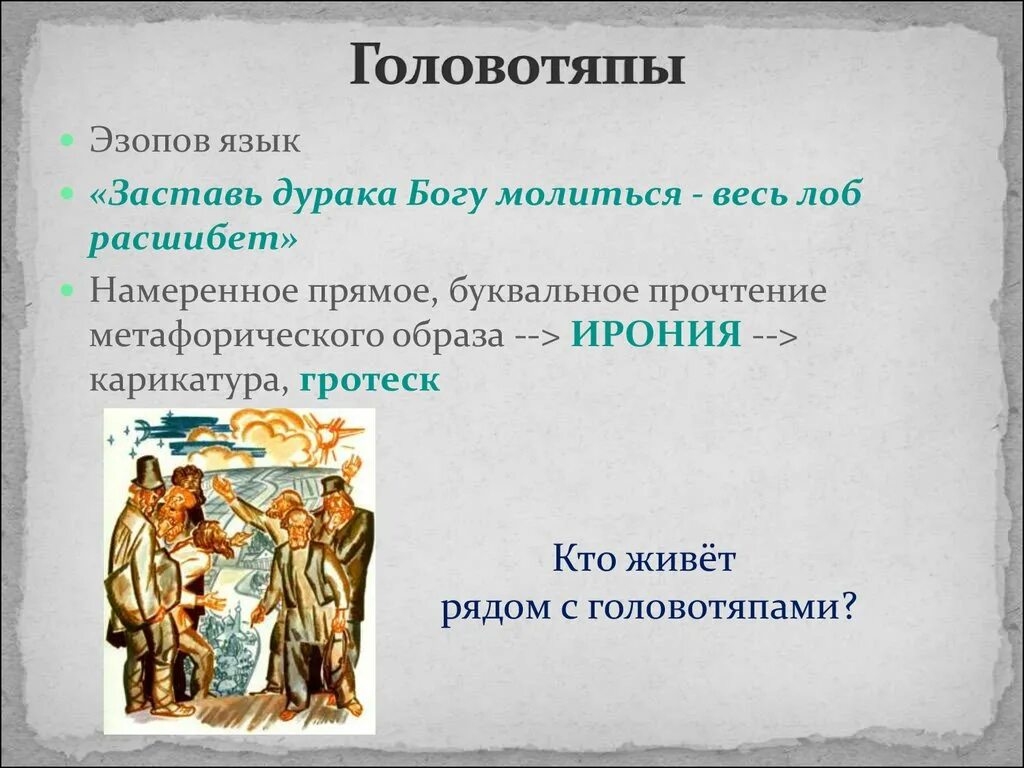 Головотяпы

Эзопов язык

«Заставь дурака Богу молиться - весь лоб расшибет»

Намеренное прямое, буквальное прочтение метафорического образа --> ИРОНИЯ --> карикатура, гротеск

Кто живёт рядом с головотяпами?